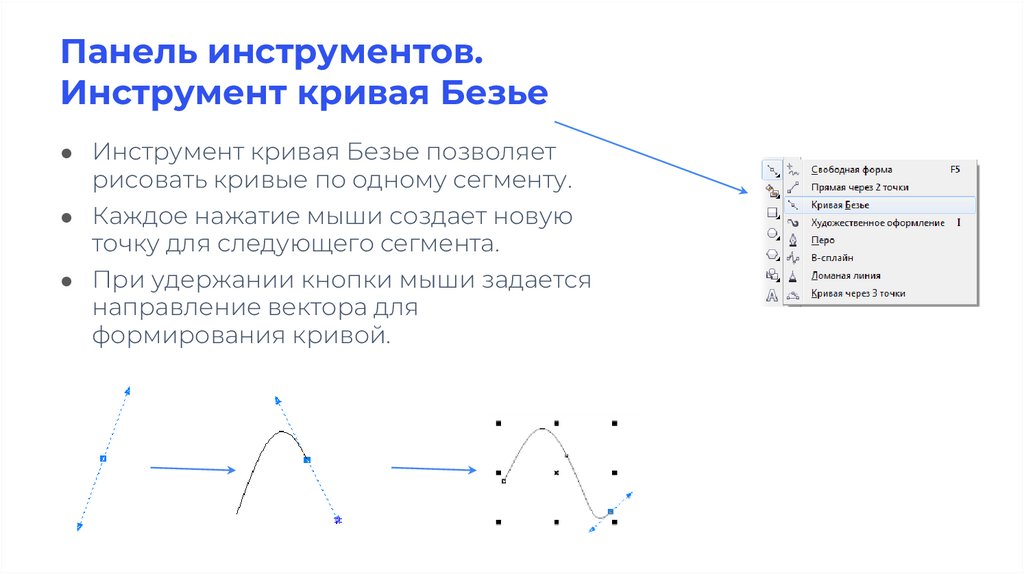 Панель инструментов. Инструмент кривая Безье

● Инструмент кривая Безье позволяет рисовать кривые по одному сегменту.

● Каждое нажатие мыши создает новую точку для следующего сегмента.

● При удержании кнопки мыши задается направление вектора для формирования кривой.

Свободная форма F5
Прямая через 2 точки
Кривая Безье
Художественное оформление I
Перо
B-сплайн
Ломаная линия
Кривая через 3 точки